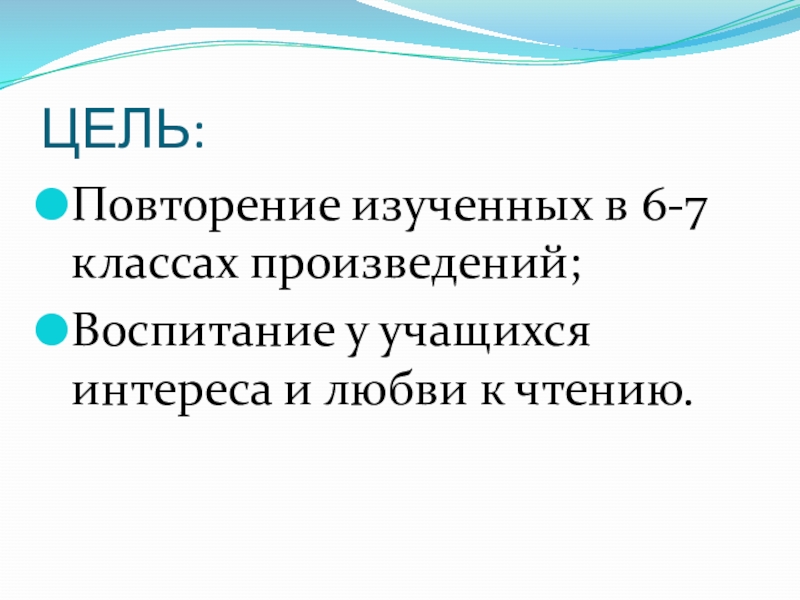 ЦЕЛЬ:

Повторение изученных в 6-7 классах произведений;

Воспитание у учащихся интереса и любви к чтению.